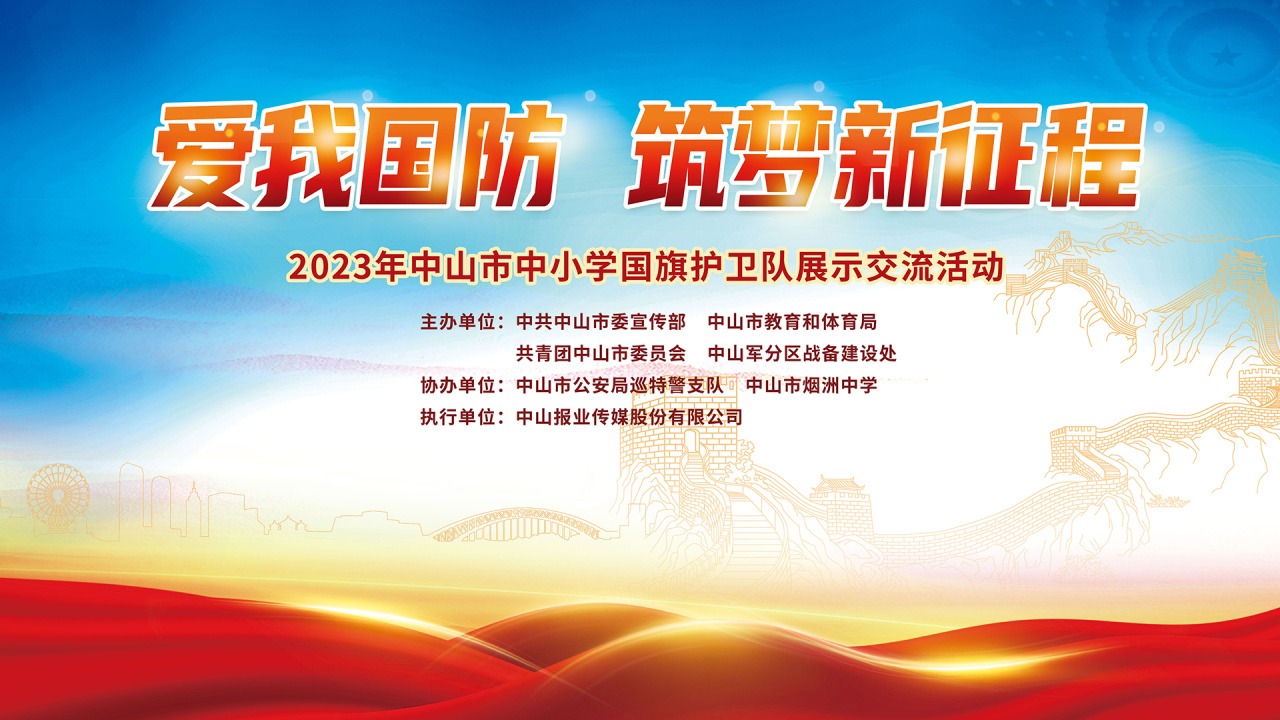 爱我国防　筑梦新征程

2023年中山市中小学国旗护卫队展示交流活动

主办单位：中共中山市委宣传部　中山市教育和体育局
共青团中山市委员会　中山军分区战备建设处
协办单位：中山市公安局巡特警支队　中山市烟洲中学
执行单位：中山报业传媒股份有限公司